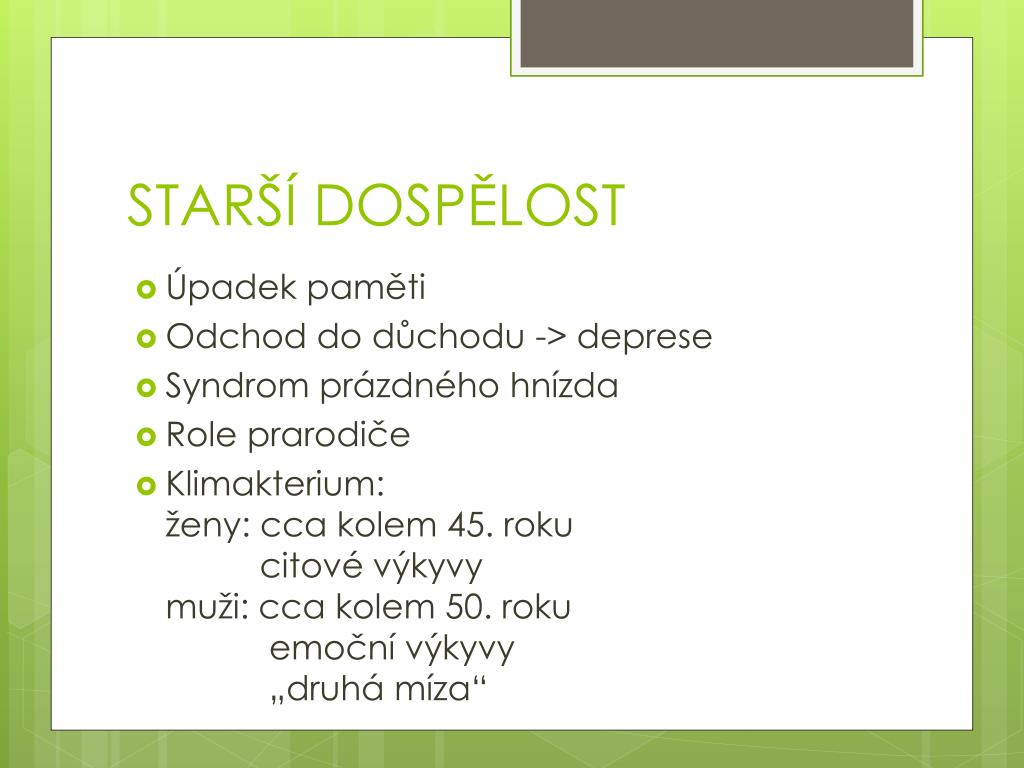 STARŠÍ DOSPĚLOST

Úpadek paměti

Odchod do důchodu -> deprese

Syndrom prázdného hnízda

Role prarodiče

Klimakterium:
ženy: cca kolem 45. roku
citové výkyvy
muži: cca kolem 50. roku
emoční výkyvy
„druhá míza“